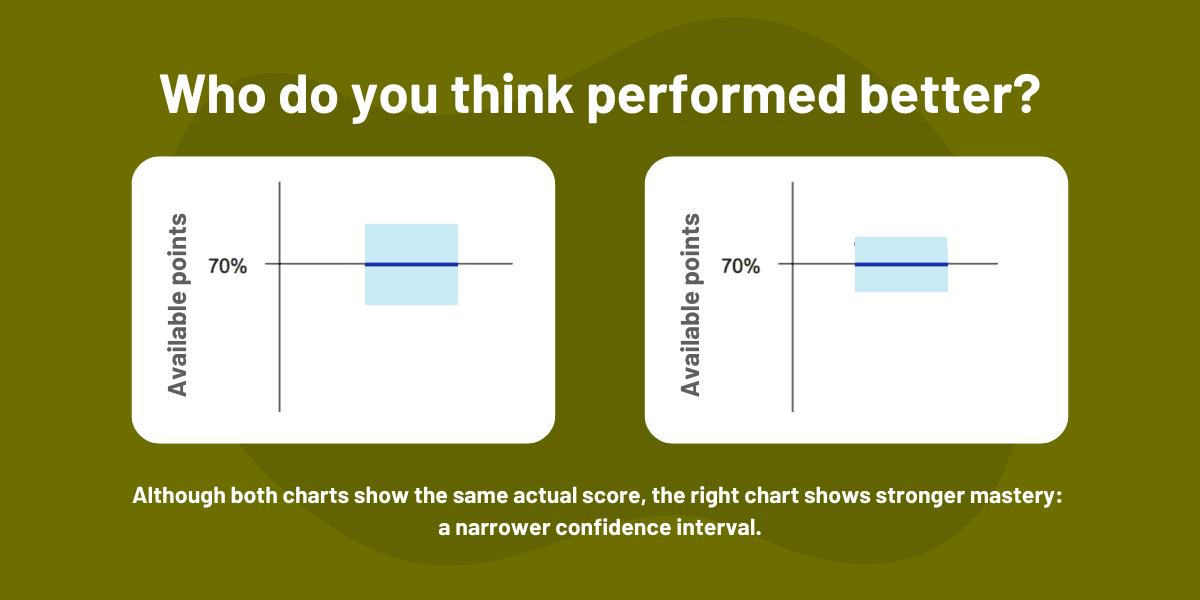 Who do you think performed better?

Available points

70%

Available points

70%

Although both charts show the same actual score, the right chart shows stronger mastery: a narrower confidence interval.